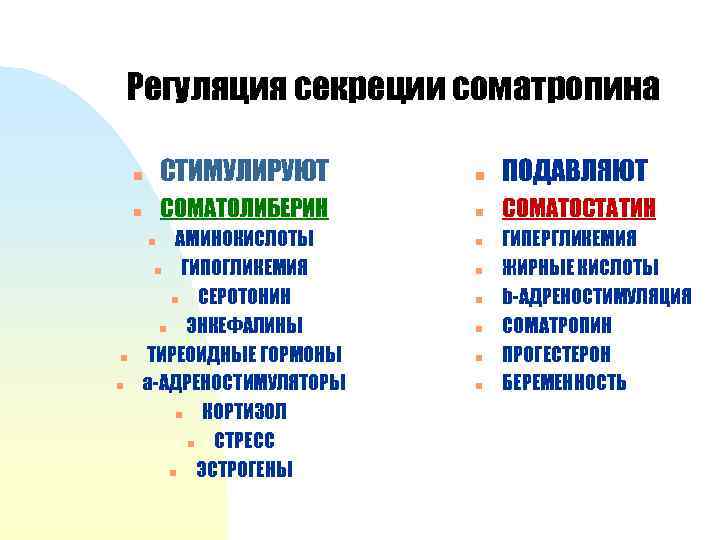 Регуляция секреции соматропина

СТИМУЛИРУЮТ

СОМАТОЛИБЕРИН

АМИНОКИСЛОТЫ

ГИПОГЛИКЕМИЯ

СЕРОТОНИН

ЭНКЕФАЛИНЫ

ТИРЕОИДНЫЕ ГОРМОНЫ

а-АДРЕНОСТИМУЛЯТОРЫ

КОРТИЗОЛ

СТРЕСС

ЭСТРОГЕНЫ

ПОДАВЛЯЮТ

СОМАТОСТАТИН

ГИПЕРГЛИКЕМИЯ

ЖИРНЫЕ КИСЛОТЫ

b-АДРЕНОСТИМУЛЯЦИЯ

СОМАТРОПИН

ПРОГЕСТЕРОН

БЕРЕМЕННОСТЬ